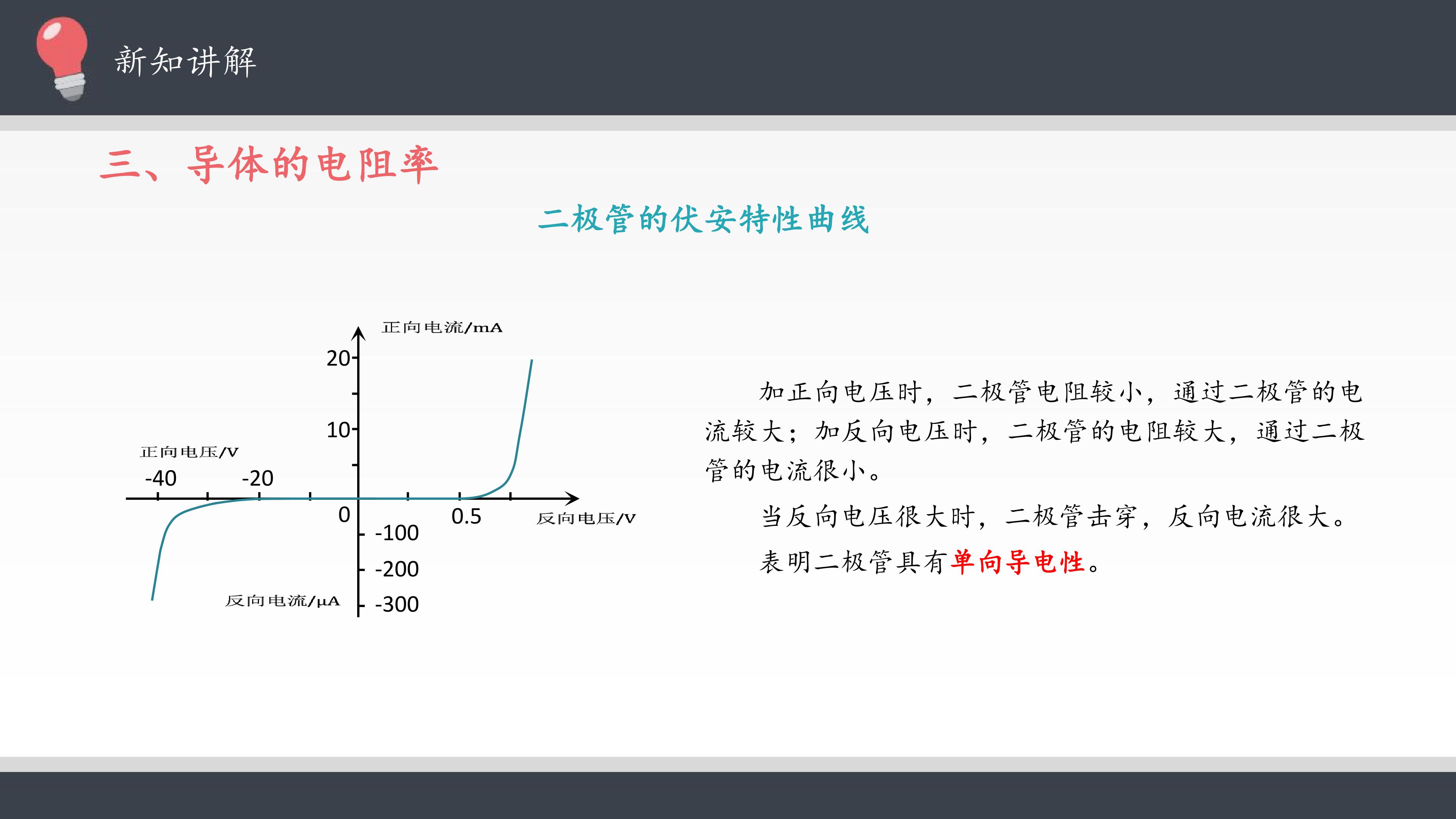 新知讲解

三、导体的电阻率

二极管的伏安特性曲线

正向电流/mA
20
10
正向电压/V
-40
-20
0
0.5
反向电压/V
-100
-200
-300
反向电流/μA

加正向电压时，二极管电阻较小，通过二极管的电流较大；加反向电压时，二极管的电阻较大，通过二极管的电流很小。

当反向电压很大时，二极管击穿，反向电流很大。

表明二极管具有单向导电性。